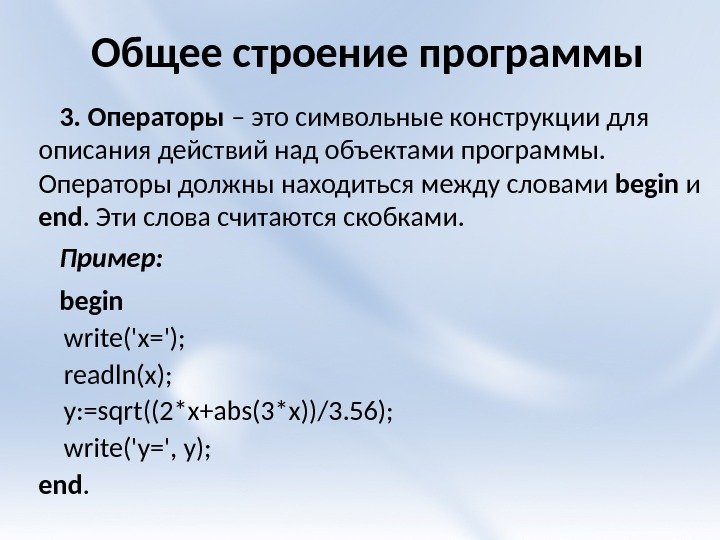 Общее строение программы

3. Операторы – это символьные конструкции для описания действий над объектами программы. Операторы должны находиться между словами begin и end. Эти слова считаются скобками.

Пример:

begin
write('x=');
readln(x);
y:=sqrt((2*x+abs(3*x))/3.56);
write('y=', y);
end.